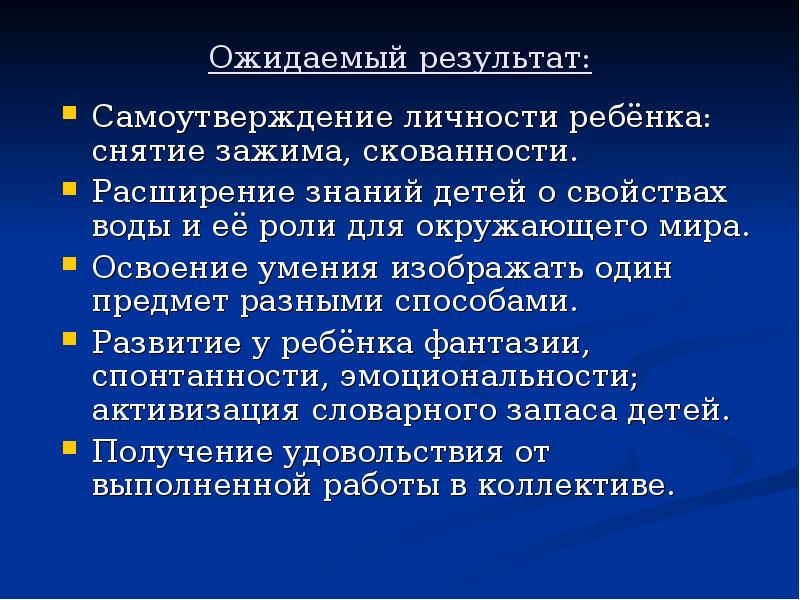 Ожидаемый результат:

Самоутверждение личности ребёнка: снятие зажима, скованности.

Расширение знаний детей о свойствах воды и её роли для окружающего мира.

Освоение умения изображать один предмет разными способами.

Развитие у ребёнка фантазии, спонтанности, эмоциональности; активизация словарного запаса детей.

Получение удовольствия от выполненной работы в коллективе.